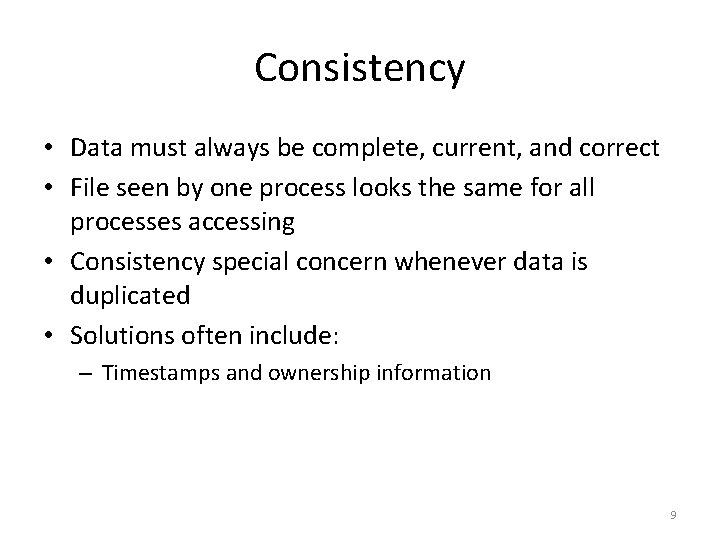 Consistency

• Data must always be complete, current, and correct
• File seen by one process looks the same for all processes accessing
• Consistency special concern whenever data is duplicated
• Solutions often include:
– Timestamps and ownership information

9